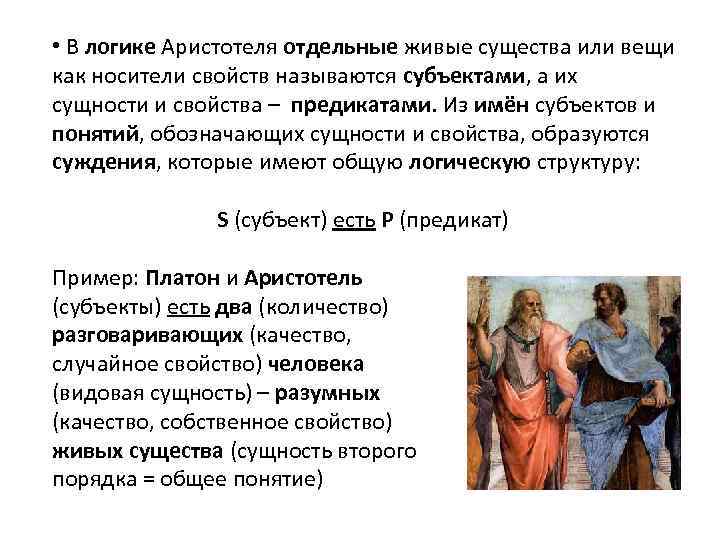 • В логике Аристотеля отдельные живые существа или вещи как носители свойств называются субъектами, а их сущности и свойства – предикатами. Из имён субъектов и понятий, обозначающих сущности и свойства, образуются суждения, которые имеют общую логическую структуру:

S (субъект) есть P (предикат)

Пример: Платон и Аристотель (субъекты) есть два (количество) разговаривающих (качество, случайное свойство) человека (видовая сущность) – разумных (качество, собственное свойство) живых существа (сущность второго порядка = общее понятие)